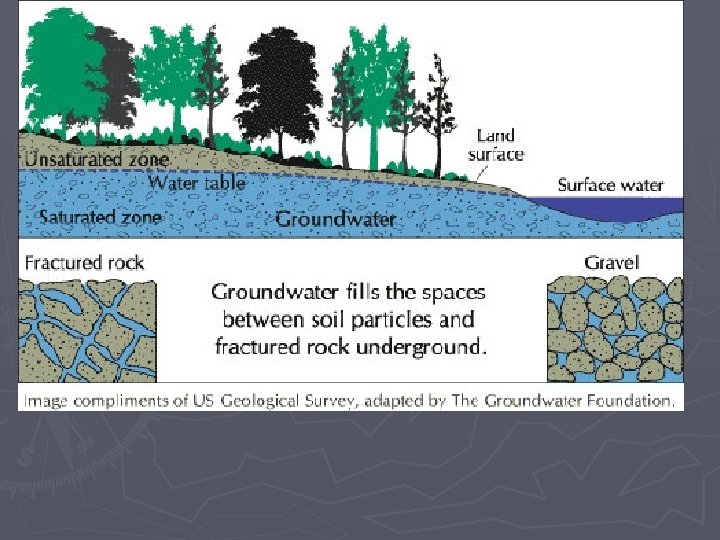 Land surface

Unsaturated zone

Water table

Surface water

Saturated zone

Groundwater

Fractured rock

Gravel

Groundwater fills the spaces between soil particles and fractured rock underground.

Image compliments of US Geological Survey, adapted by The Groundwater Foundation.